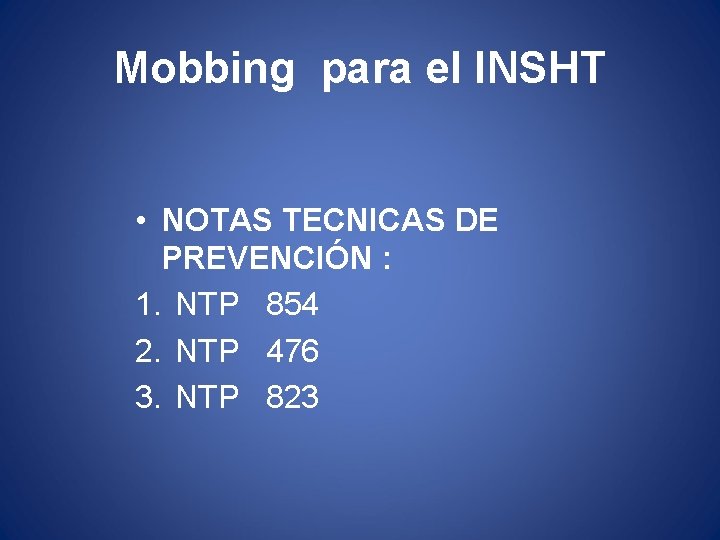 Mobbing para el INSHT

• NOTAS TECNICAS DE PREVENCIÓN :
1. NTP 854
2. NTP 476
3. NTP 823